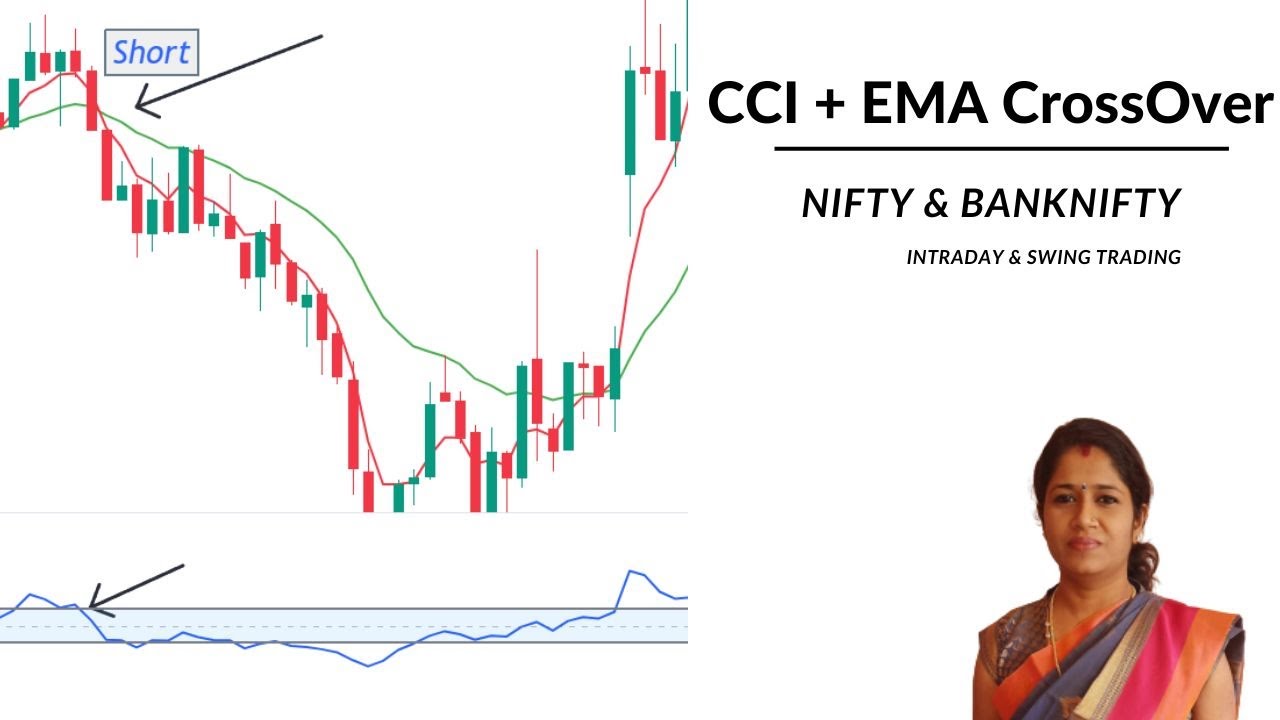 Short

CCI + EMA CrossOver

NIFTY & BANKNIFTY

INTRADAY & SWING TRADING